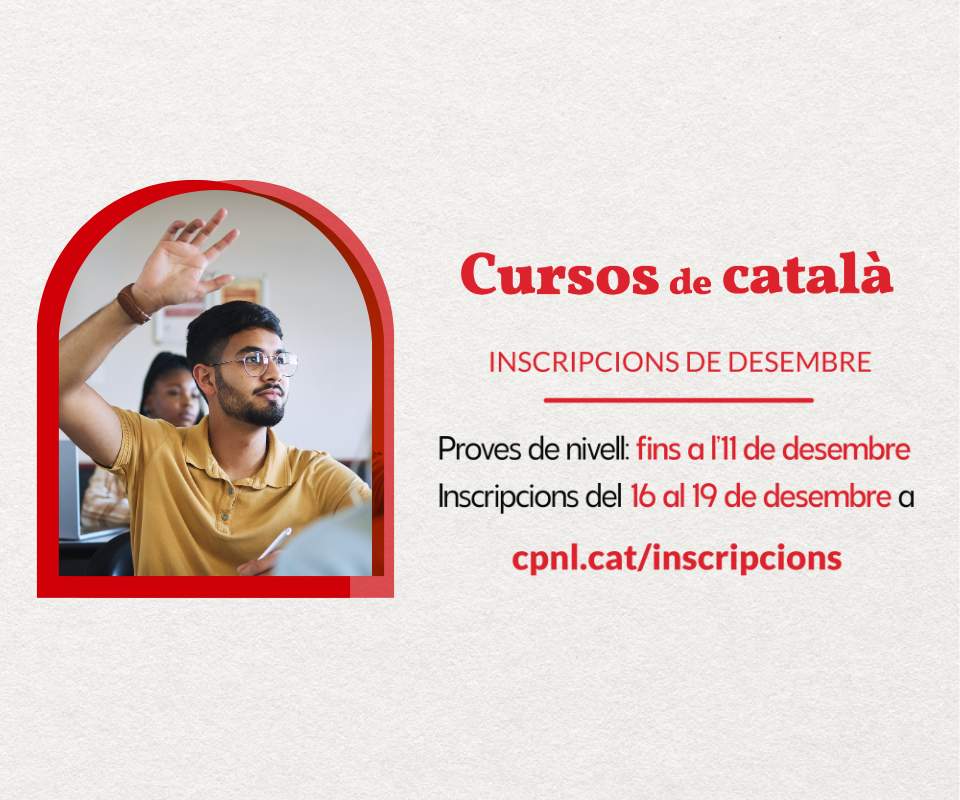 Cursos de català

INSCRIPCIONS DE DESEMBRE

Proves de nivell: fins a l'11 de desembre
Inscripcions del 16 al 19 de desembre a

cpnl.cat/inscripcions